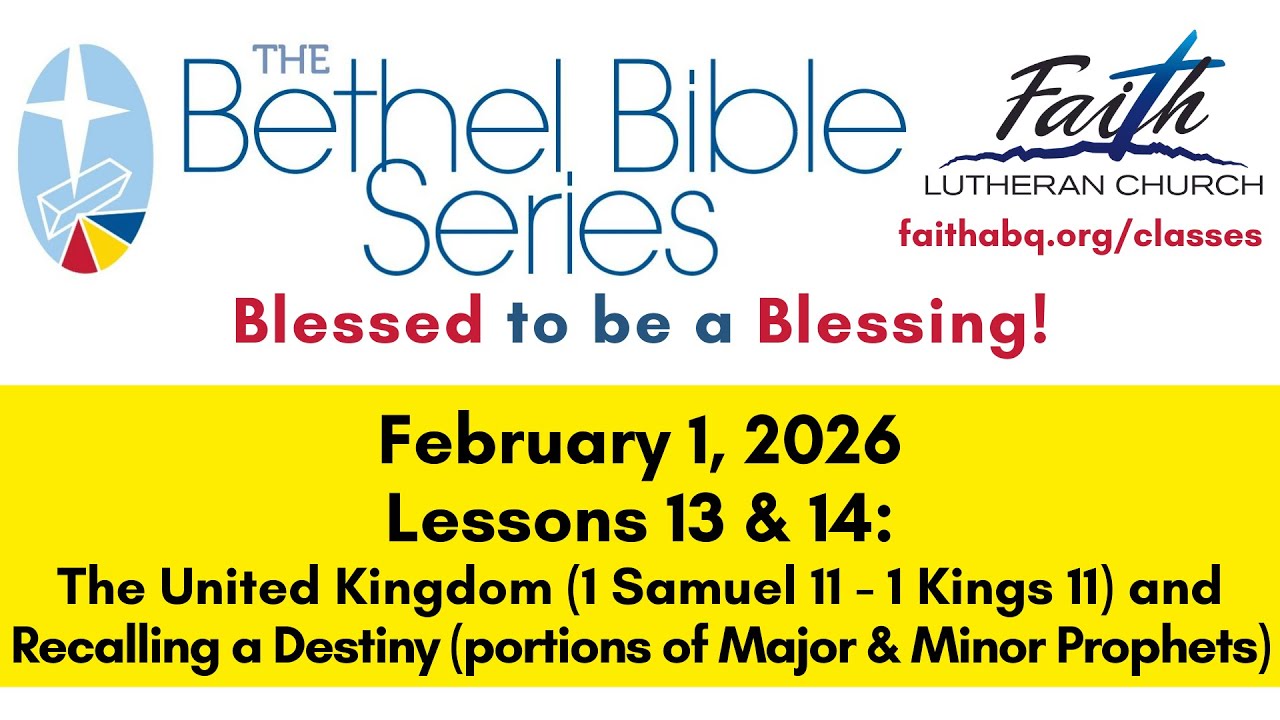 THE Bethel Bible Series

Faith
LUTHERAN CHURCH
faithabq.org/classes

Blessed to be a Blessing!

February 1, 2026
Lessons 13 & 14:
The United Kingdom (1 Samuel 11 - 1 Kings 11) and Recalling a Destiny (portions of Major & Minor Prophets)